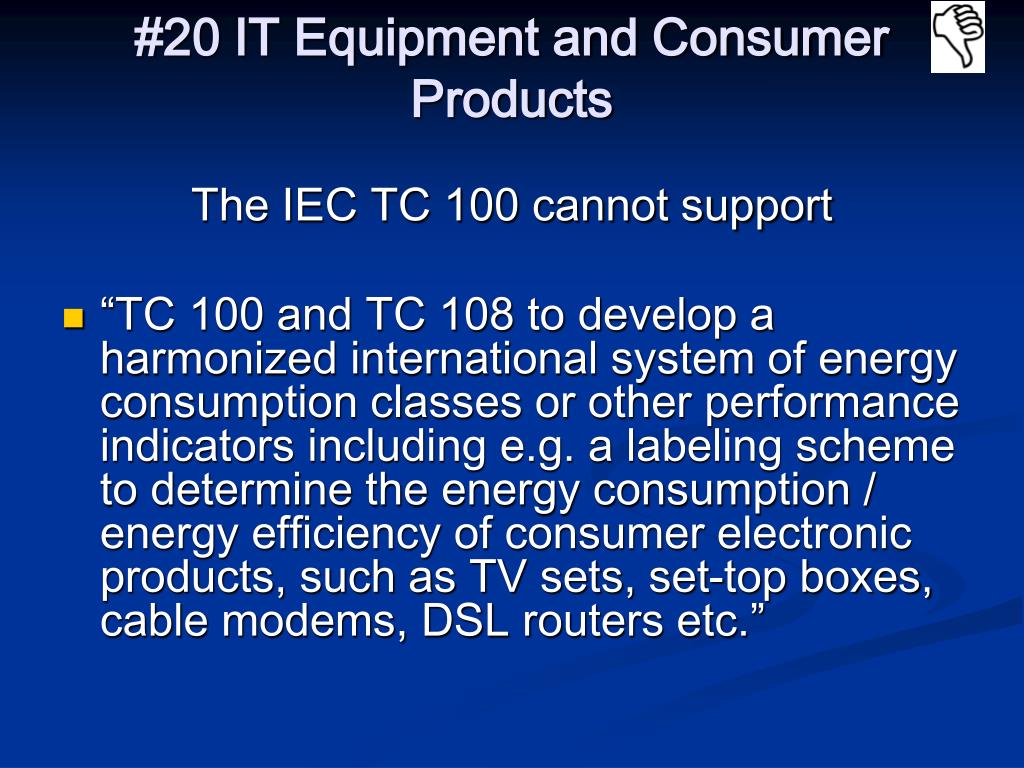 #20 IT Equipment and Consumer Products

The IEC TC 100 cannot support

“TC 100 and TC 108 to develop a harmonized international system of energy consumption classes or other performance indicators including e.g. a labeling scheme to determine the energy consumption / energy efficiency of consumer electronic products, such as TV sets, set-top boxes, cable modems, DSL routers etc.”